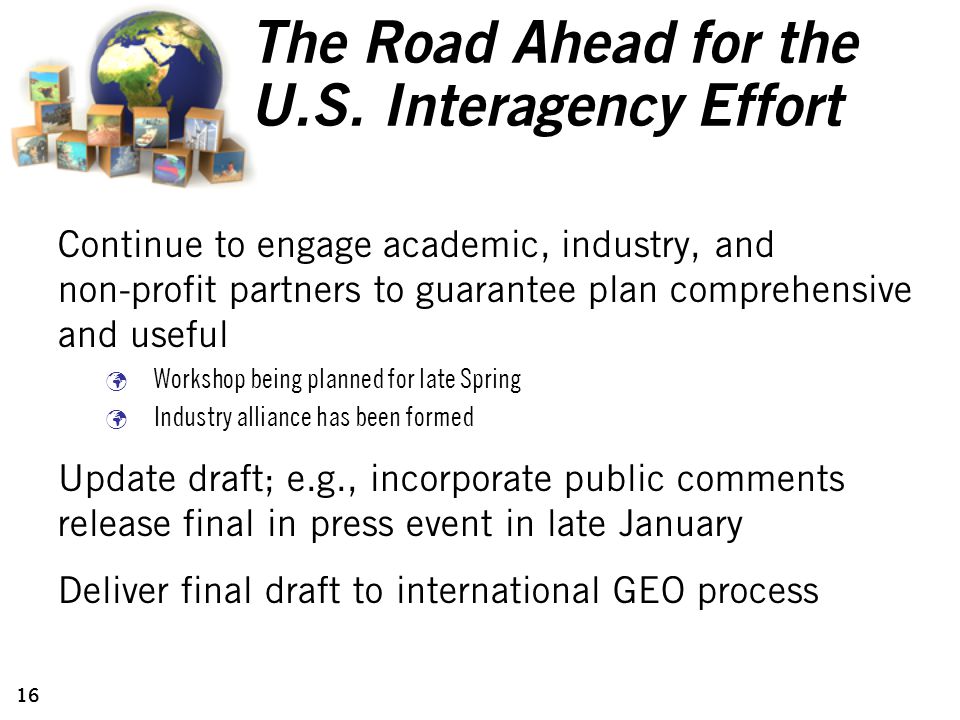 The Road Ahead for the U.S. Interagency Effort

Continue to engage academic, industry, and non-profit partners to guarantee plan comprehensive and useful

Workshop being planned for late Spring

Industry alliance has been formed

Update draft; e.g., incorporate public comments release final in press event in late January

Deliver final draft to international GEO process

16